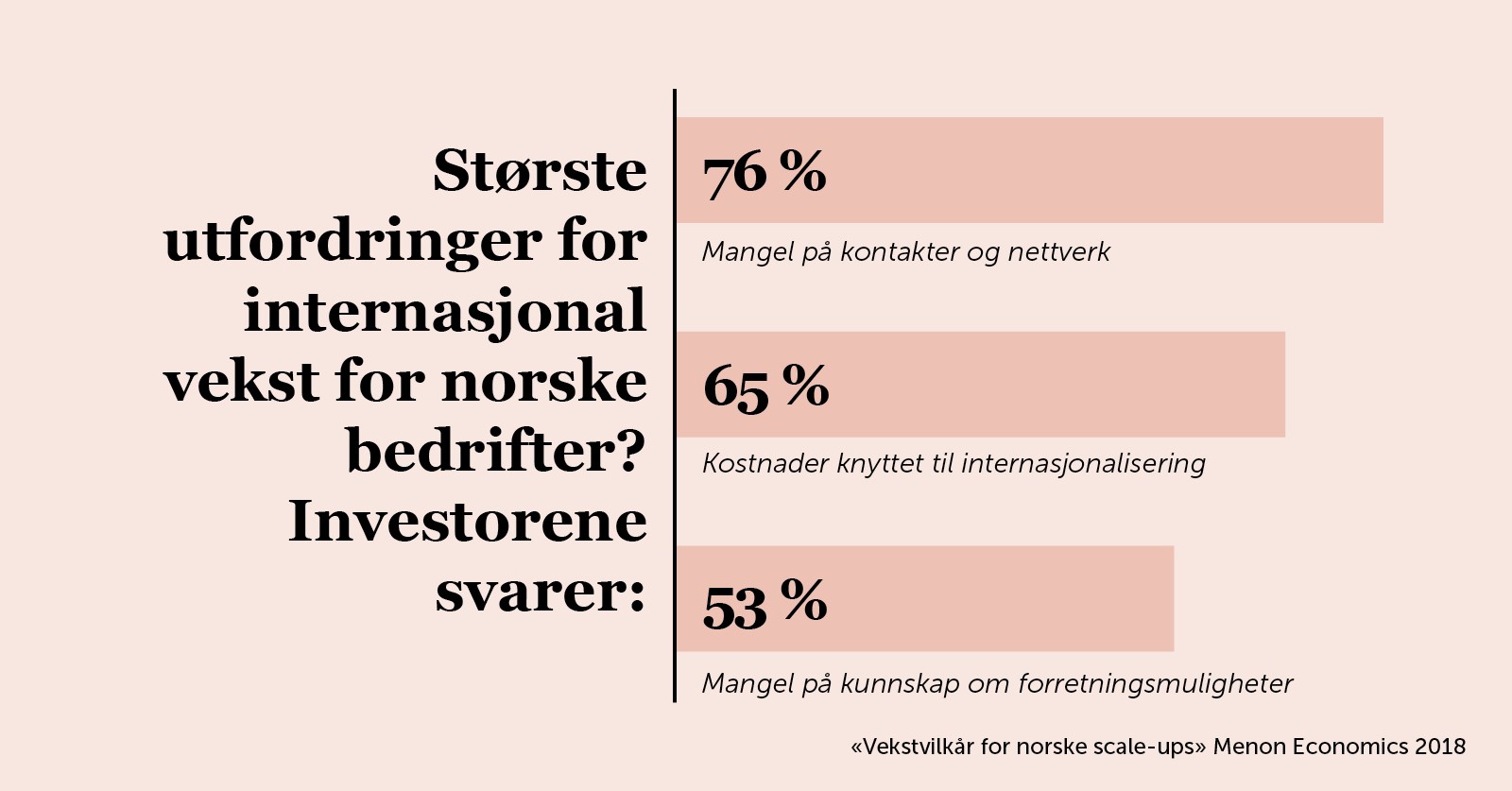 Største utfordringer for internasjonal vekst for norske bedrifter? Investorene svarer:

76 %

Mangel på kontakter og nettverk

65 %

Kostnader knyttet til internasjonalisering

53 %

Mangel på kunnskap om forretningsmuligheter

«Vekstvilkår for norske scale-ups» Menon Economics 2018